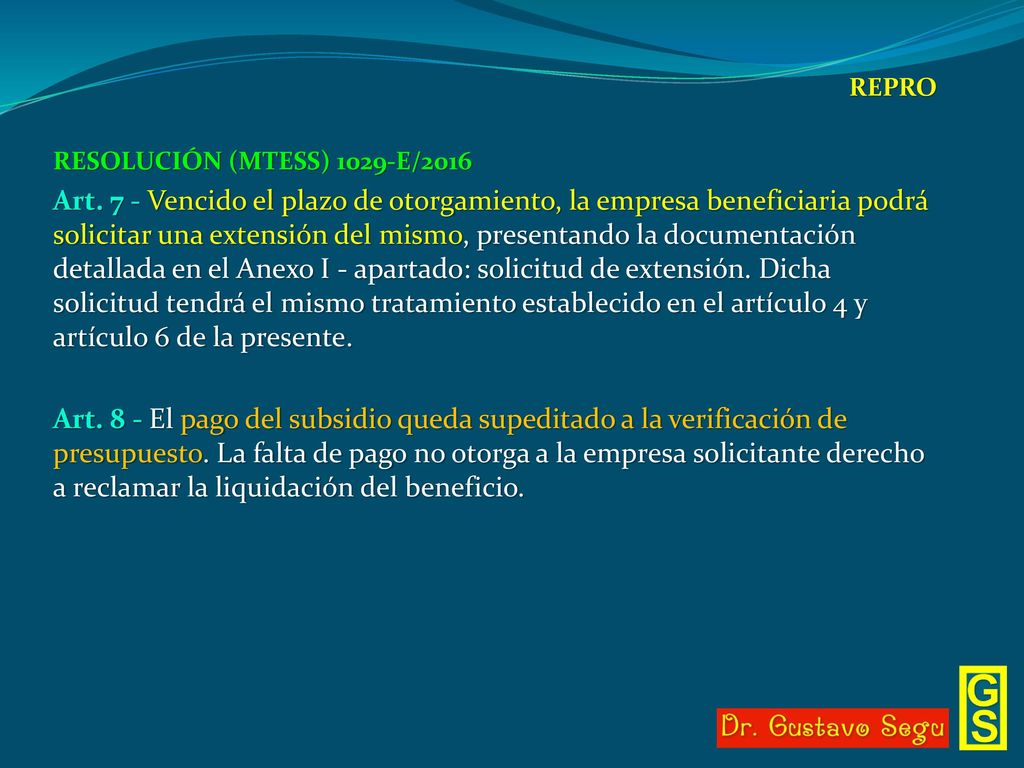 REPRO

RESOLUCIÓN (MTESS) 1029-E/2016

Art. 7 - Vencido el plazo de otorgamiento, la empresa beneficiaria podrá solicitar una extensión del mismo, presentando la documentación detallada en el Anexo I - apartado: solicitud de extensión. Dicha solicitud tendrá el mismo tratamiento establecido en el artículo 4 y artículo 6 de la presente.

Art. 8 - El pago del subsidio queda supeditado a la verificación de presupuesto. La falta de pago no otorga a la empresa solicitante derecho a reclamar la liquidación del beneficio.

Dr. Gustavo Segu

GS